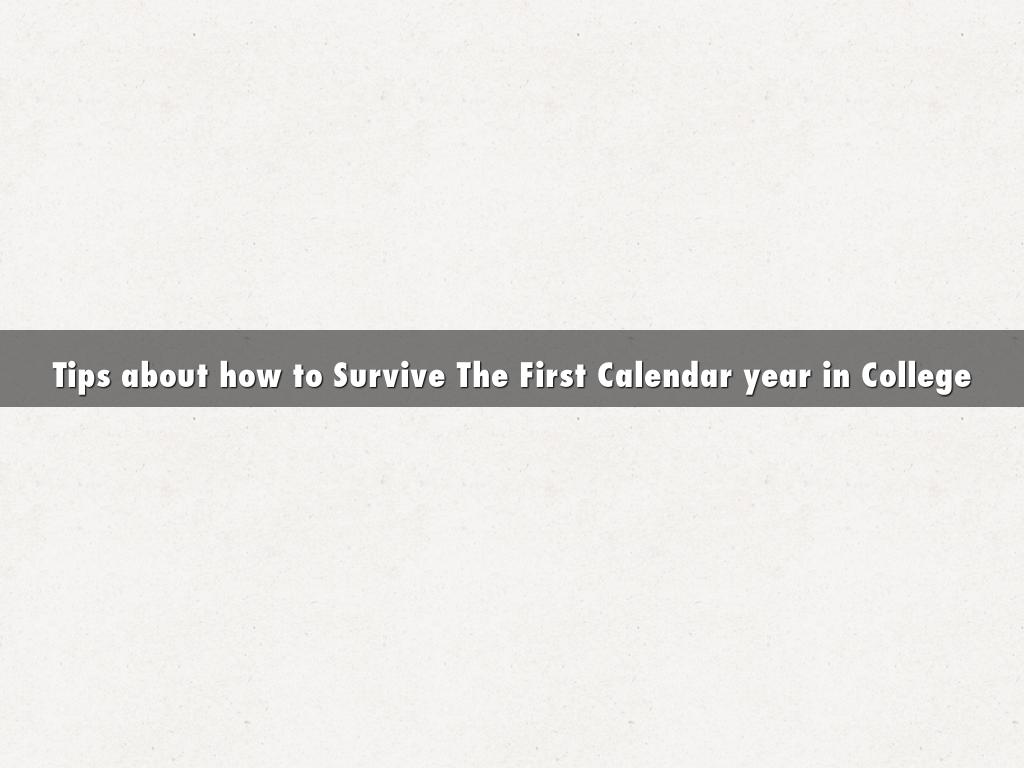 Tips about how to Survive The First Calendar year in College